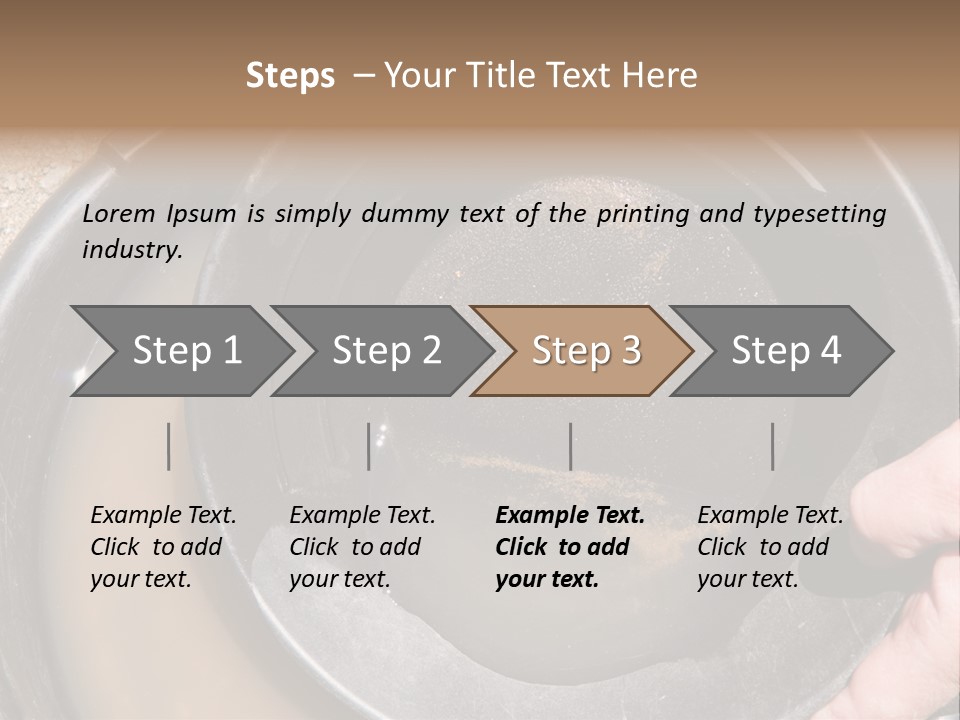 Steps – Your Title Text Here

Lorem Ipsum is simply dummy text of the printing and typesetting industry.

Step 1

Step 2

Step 3

Step 4

Example Text. Click to add your text.

Example Text. Click to add your text.

Example Text. Click to add your text.

Example Text. Click to add your text.